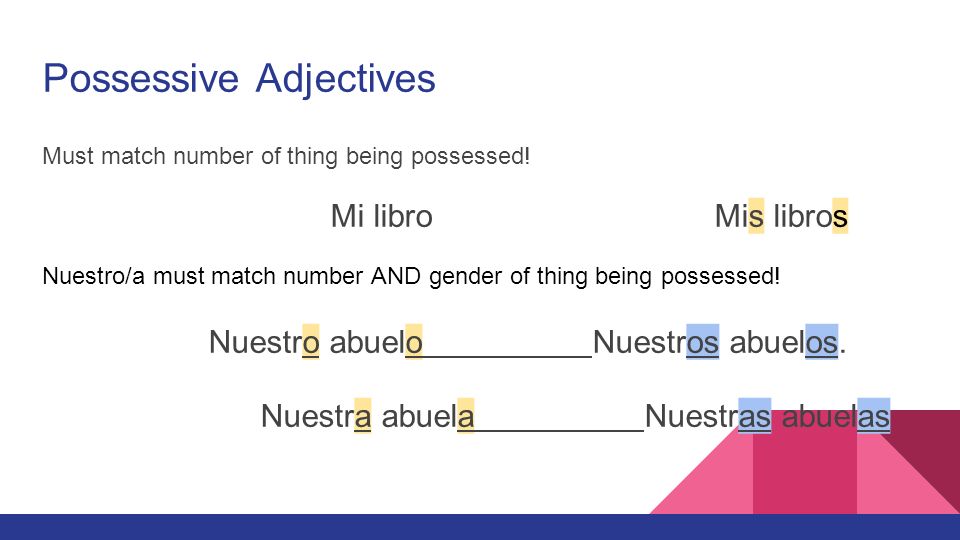 Possessive Adjectives

Must match number of thing being possessed!

Mi libro Mis libros

Nuestro/a must match number AND gender of thing being possessed!

Nuestro abuelo__________Nuestros abuelos.

Nuestra abuela__________Nuestras abuelas